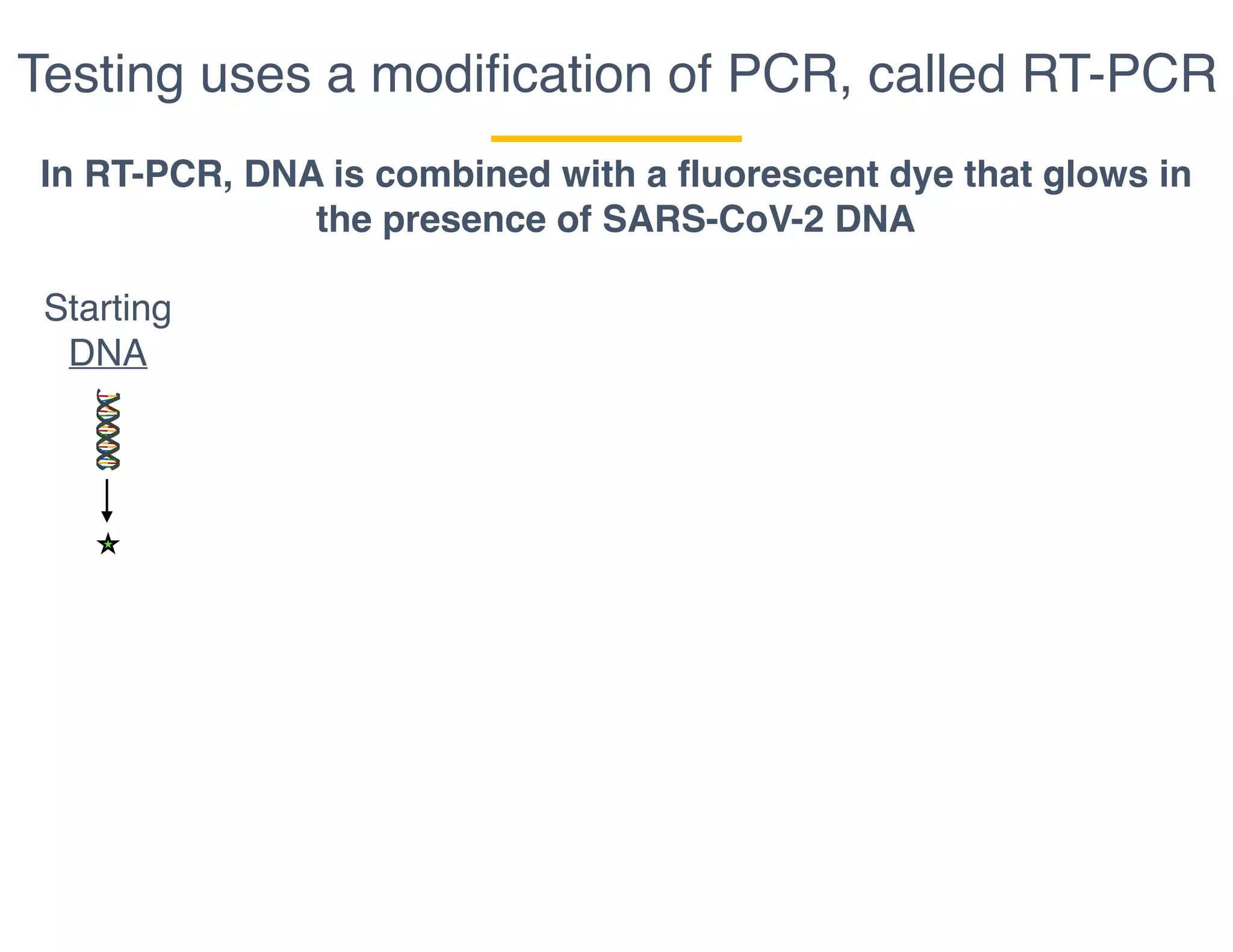 Testing uses a modification of PCR, called RT-PCR

In RT-PCR, DNA is combined with a fluorescent dye that glows in the presence of SARS-CoV-2 DNA

Starting DNA